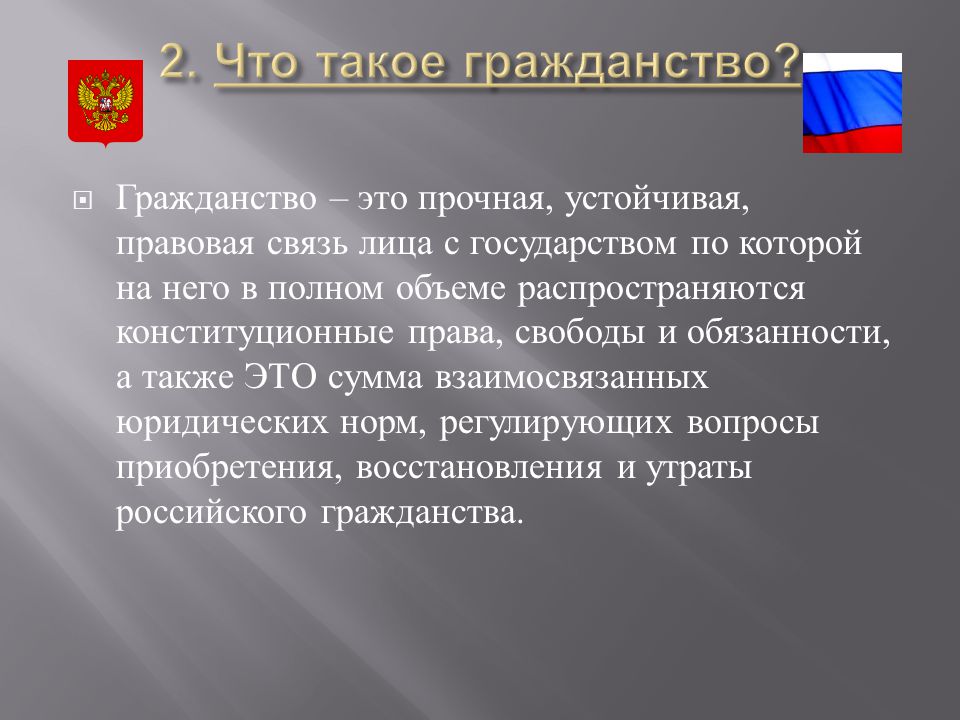 2. Что такое гражданство?

Гражданство – это прочная, устойчивая, правовая связь лица с государством по которой на него в полном объеме распространяются конституционные права, свободы и обязанности, а также ЭТО сумма взаимосвязанных юридических норм, регулирующих вопросы приобретения, восстановления и утраты российского гражданства.